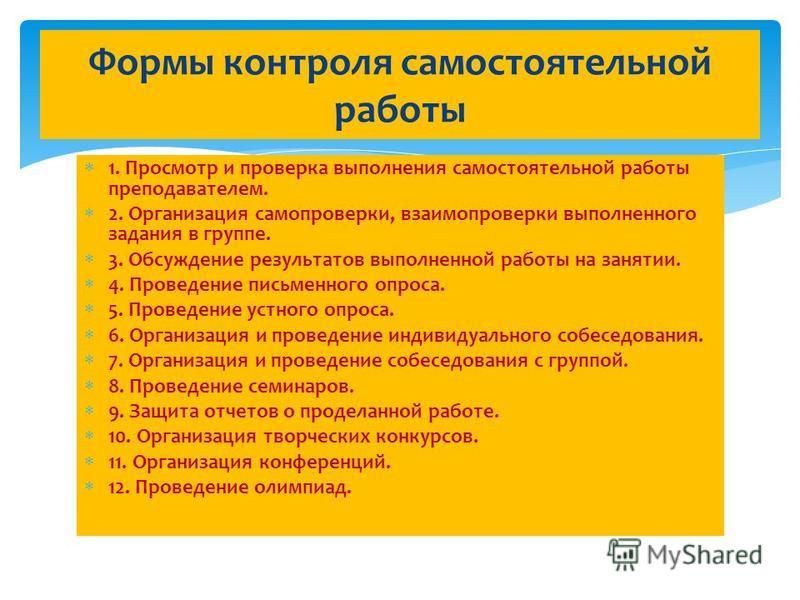 Формы контроля самостоятельной работы

1. Просмотр и проверка выполнения самостоятельной работы преподавателем.
2. Организация самопроверки, взаимопроверки выполненного задания в группе.
3. Обсуждение результатов выполненной работы на занятии.
4. Проведение письменного опроса.
5. Проведение устного опроса.
6. Организация и проведение индивидуального собеседования.
7. Организация и проведение собеседования с группой.
8. Проведение семинаров.
9. Защита отчетов о проделанной работе.
10. Организация творческих конкурсов.
11. Организация конференций.
12. Проведение олимпиад.

MyShared